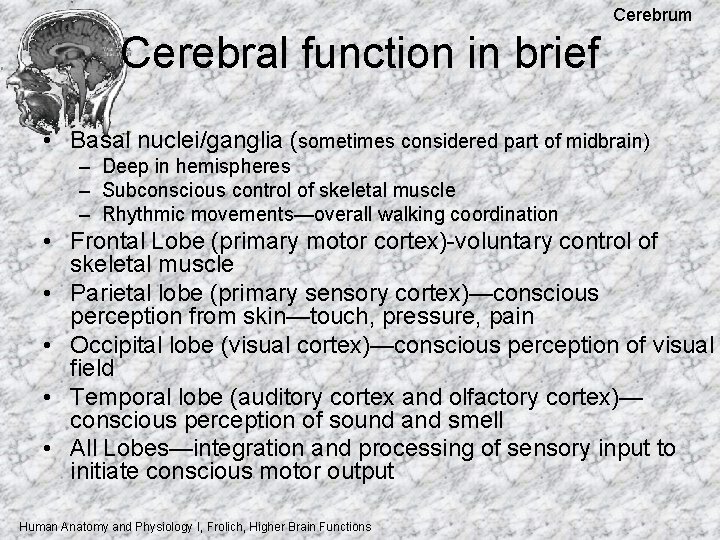 Cerebrum

Cerebral function in brief

• Basal nuclei/ganglia (sometimes considered part of midbrain)
  – Deep in hemispheres
  – Subconscious control of skeletal muscle
  – Rhythmic movements—overall walking coordination
• Frontal Lobe (primary motor cortex)-voluntary control of skeletal muscle
• Parietal lobe (primary sensory cortex)—conscious perception from skin—touch, pressure, pain
• Occipital lobe (visual cortex)—conscious perception of visual field
• Temporal lobe (auditory cortex and olfactory cortex)—conscious perception of sound and smell
• All Lobes—integration and processing of sensory input to initiate conscious motor output

Human Anatomy and Physiology I, Frolich, Higher Brain Functions